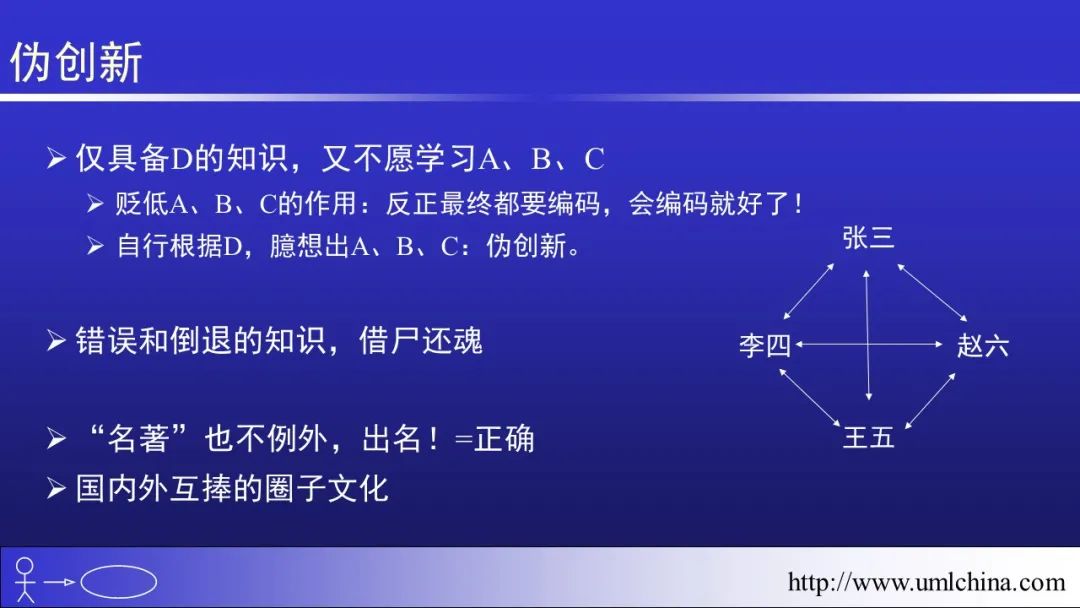 伪创新

➢ 仅具备D的知识，又不愿学习A、B、C

➢ 贬低A、B、C的作用：反正最终都要编码，会编码就好了！

➢ 自行根据D，臆想出A、B、C：伪创新。

➢ 错误和倒退的知识，借尸还魂

➢ “名著”也不例外，出名！=正确

➢ 国内外互捧的圈子文化

张三

李四

赵六

王五

http://www.umlchina.com